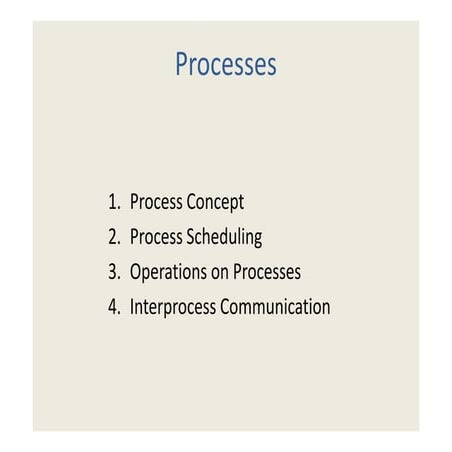 Processes

1. Process Concept
2. Process Scheduling
3. Operations on Processes
4. Interprocess Communication